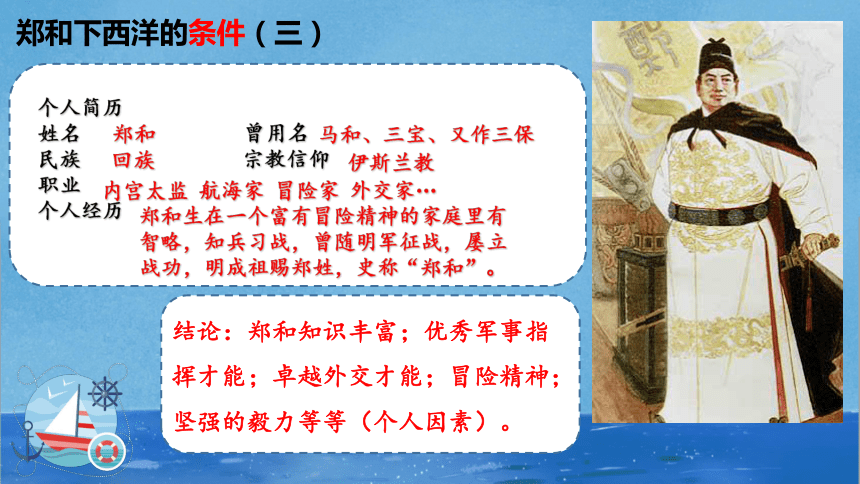 郑和下西洋的条件（三）

个人简历
姓名 郑和 曾用名 马和、三宝、又作三保
民族 回族 宗教信仰 伊斯兰教
职业 内宫太监 航海家 冒险家 外交家…
个人经历 郑和生在一个富有冒险精神的家庭里有智略，知兵习战，曾随明军征战，屡立战功，明成祖赐郑姓，史称“郑和”。

结论：郑和知识丰富；优秀军事指挥才能；卓越外交才能；冒险精神；坚强的毅力等等（个人因素）。